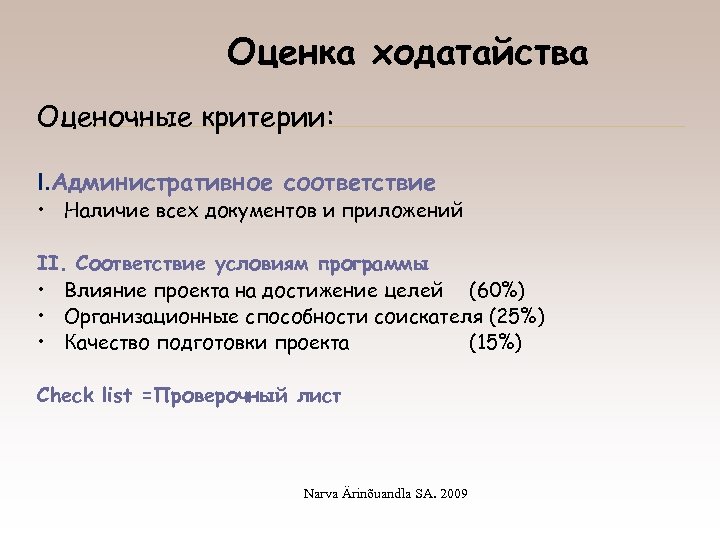 Оценка ходатайства

Оценочные критерии:

I.Административное соответствие
• Наличие всех документов и приложений

II. Соответствие условиям программы
• Влияние проекта на достижение целей (60%)
• Организационные способности соискателя (25%)
• Качество подготовки проекта (15%)

Check list =Проверочный лист

Narva Ärinõuandla SA. 2009